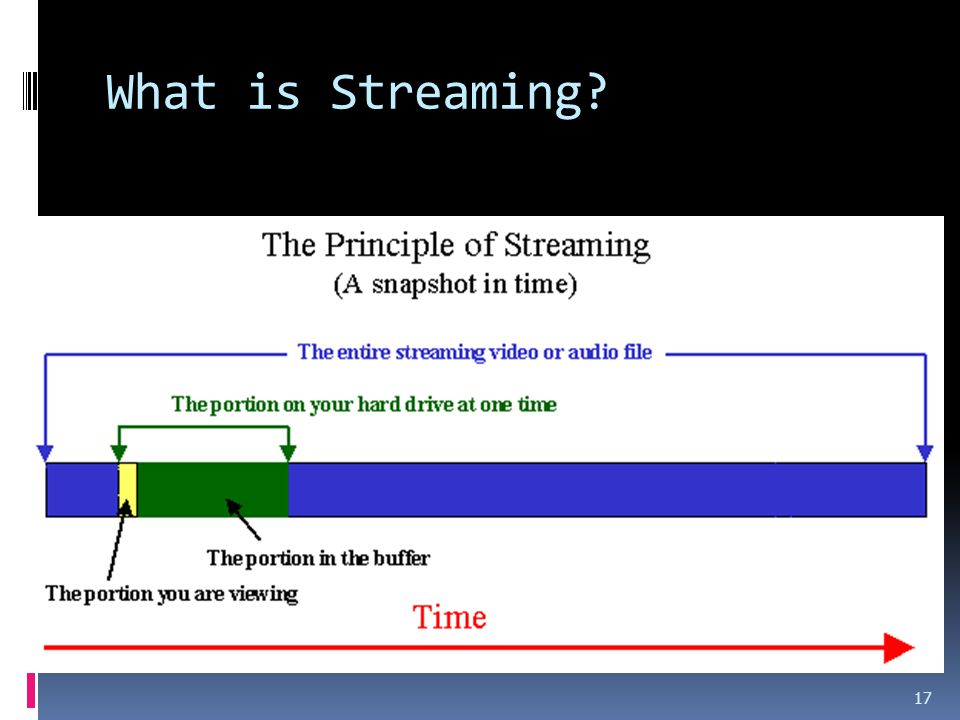 What is Streaming?

The Principle of Streaming
(A snapshot in time)

The entire streaming video or audio file

The portion on your hard drive at one time

The portion in the buffer

The portion you are viewing

Time

17